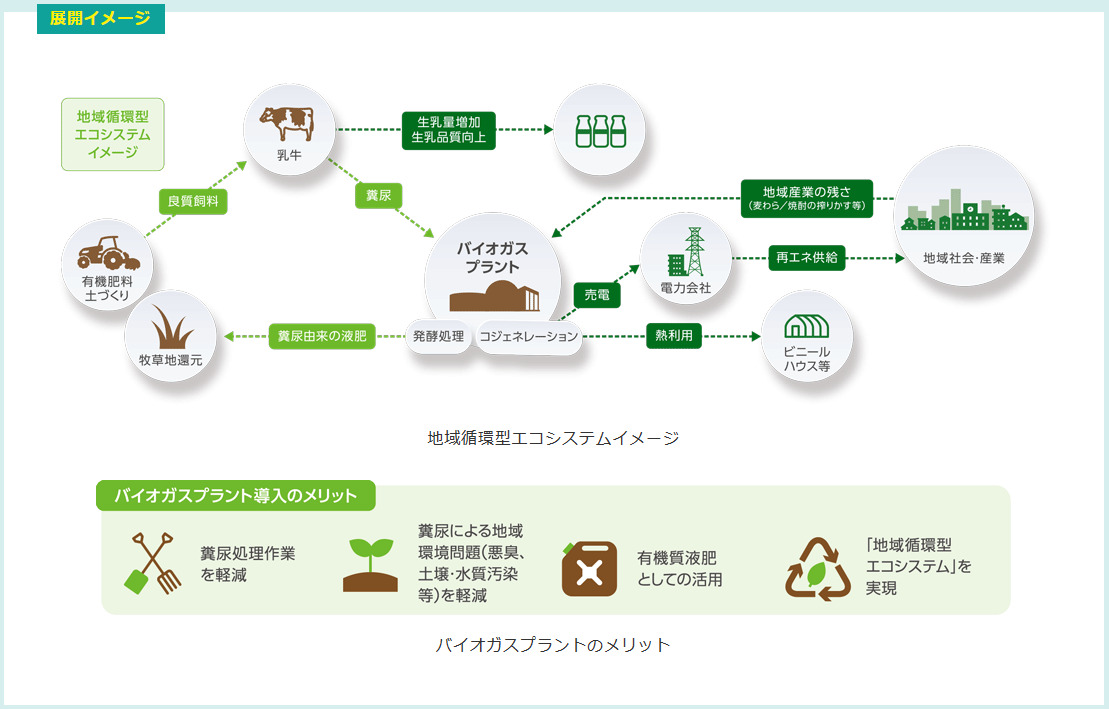 展開イメージ

地域循環型エコシステムイメージ

乳牛

生乳量増加
生乳品質向上

良質飼料

糞尿

地域産業の残さ
(麦わら/焼酎の搾りかす等)

有機肥料
土づくり

バイオガスプラント

電力会社

再エネ供給

地域社会・産業

売電

牧草地還元

糞尿由来の液肥

発酵処理

コジェネレーション

熱利用

ビニールハウス等

地域循環型エコシステムイメージ

バイオガスプラント導入のメリット

糞尿処理作業を軽減

糞尿による地域環境問題(悪臭、土壌・水質汚染等)を軽減

有機質液肥としての活用

「地域循環型エコシステム」を実現

バイオガスプラントのメリット